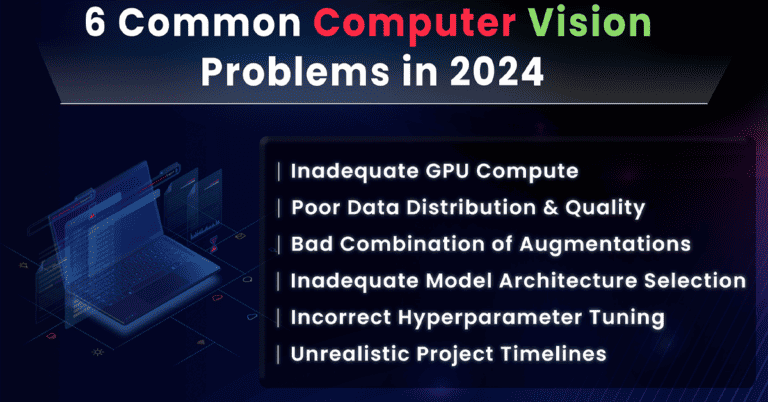 6 Common Computer Vision Problems in 2024

| Inadequate GPU Compute
| Poor Data Distribution & Quality
| Bad Combination of Augmentations
| Inadequate Model Architecture Selection
| Incorrect Hyperparameter Tuning
| Unrealistic Project Timelines